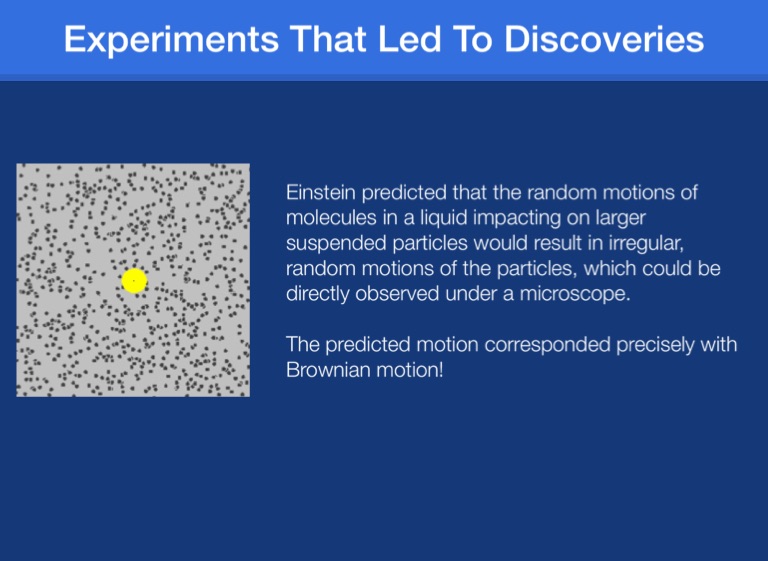 Experiments That Led To Discoveries

Einstein predicted that the random motions of molecules in a liquid impacting on larger suspended particles would result in irregular, random motions of the particles, which could be directly observed under a microscope.

The predicted motion corresponded precisely with Brownian motion!